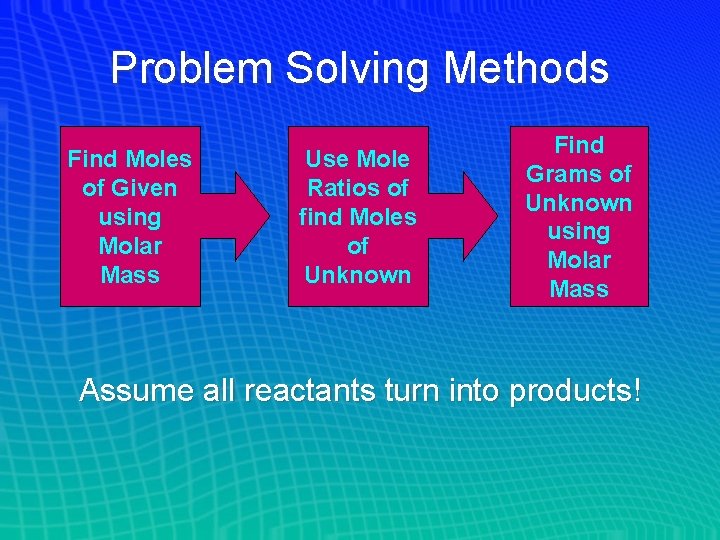 Problem Solving Methods

Find Moles of Given using Molar Mass

Use Mole Ratios of find Moles of Unknown

Find Grams of Unknown using Molar Mass

Assume all reactants turn into products!